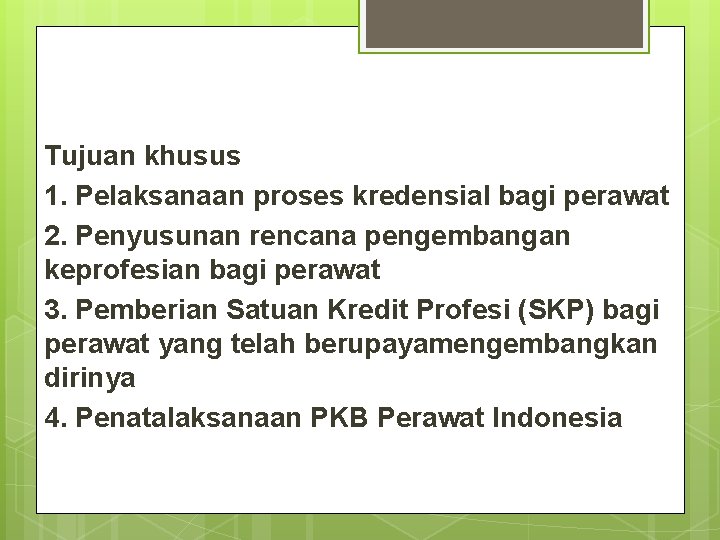 Tujuan khusus

1. Pelaksanaan proses kredensial bagi perawat

2. Penyusunan rencana pengembangan keprofesian bagi perawat

3. Pemberian Satuan Kredit Profesi (SKP) bagi perawat yang telah berupayamengembangkan dirinya

4. Penatalaksanaan PKB Perawat Indonesia